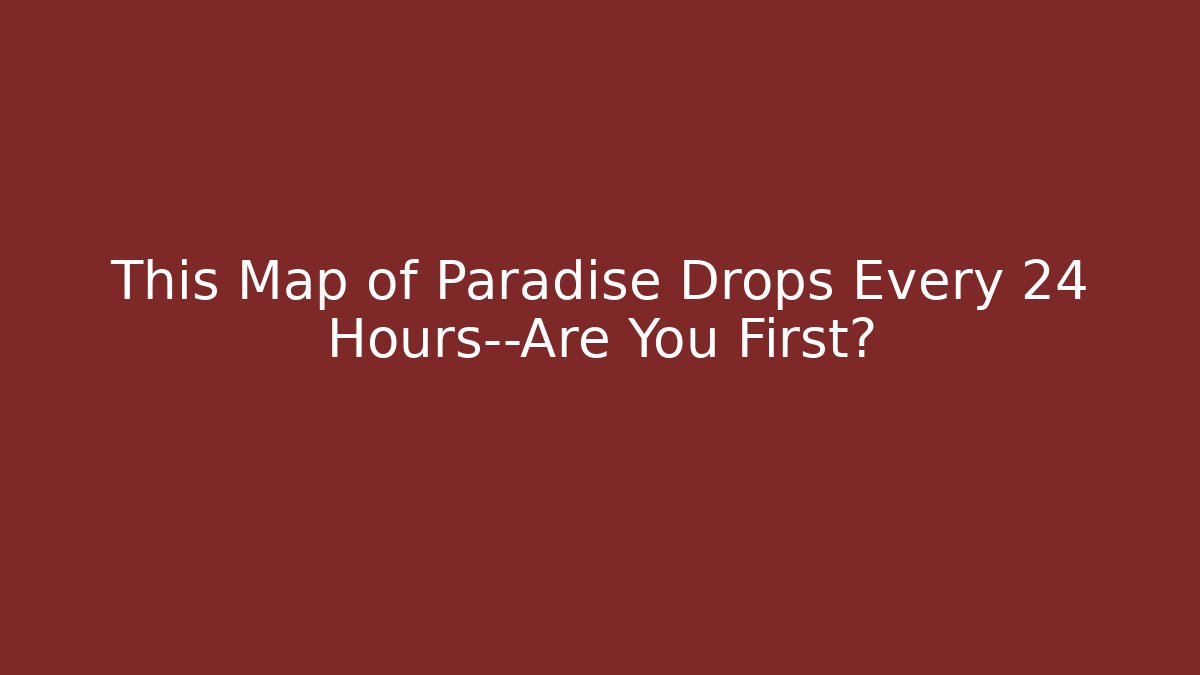 This Map of Paradise Drops Every 24 Hours--Are You First?